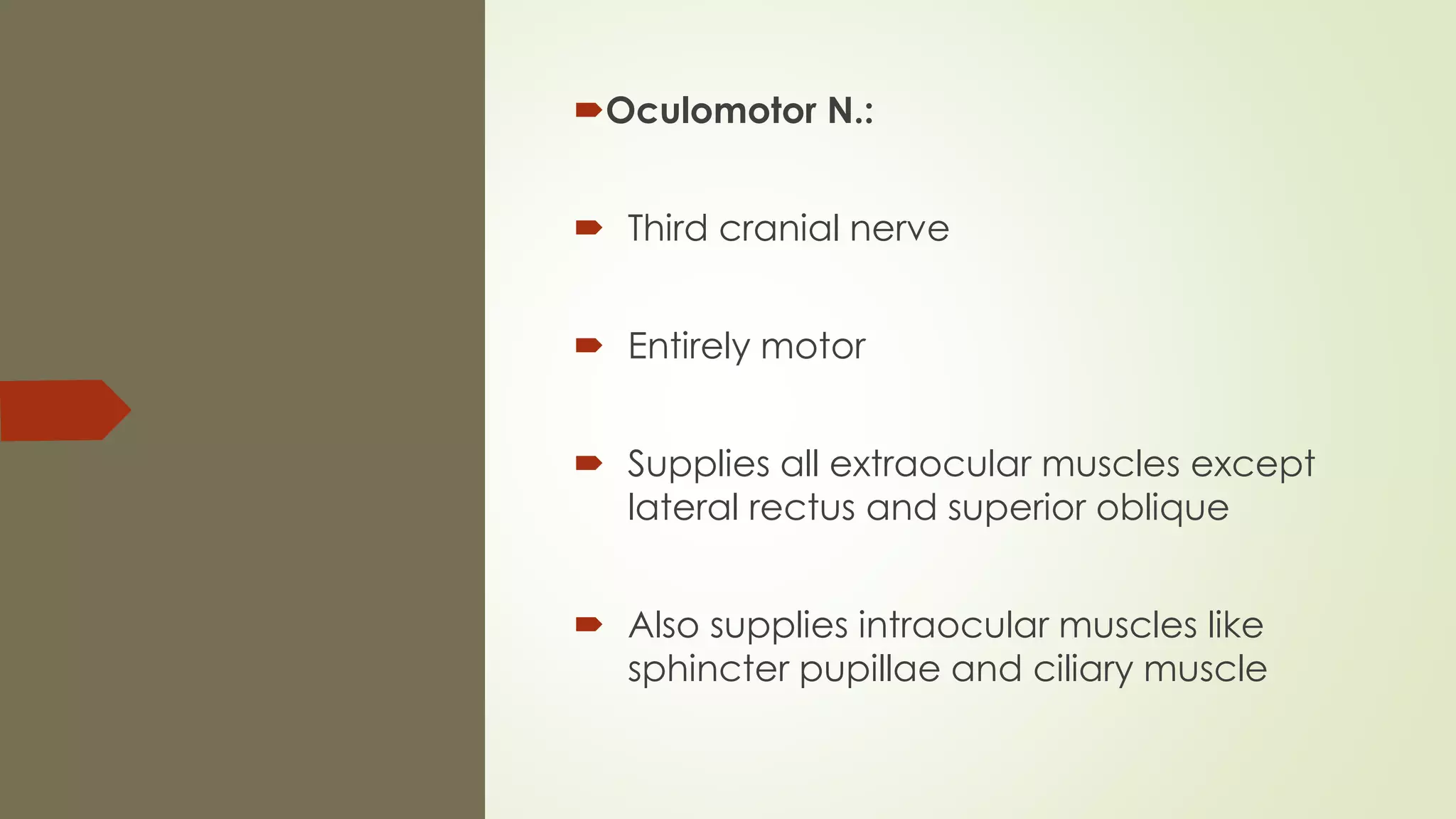 Oculomotor N.:

Third cranial nerve

Entirely motor

Supplies all extraocular muscles except lateral rectus and superior oblique

Also supplies intraocular muscles like sphincter pupillae and ciliary muscle